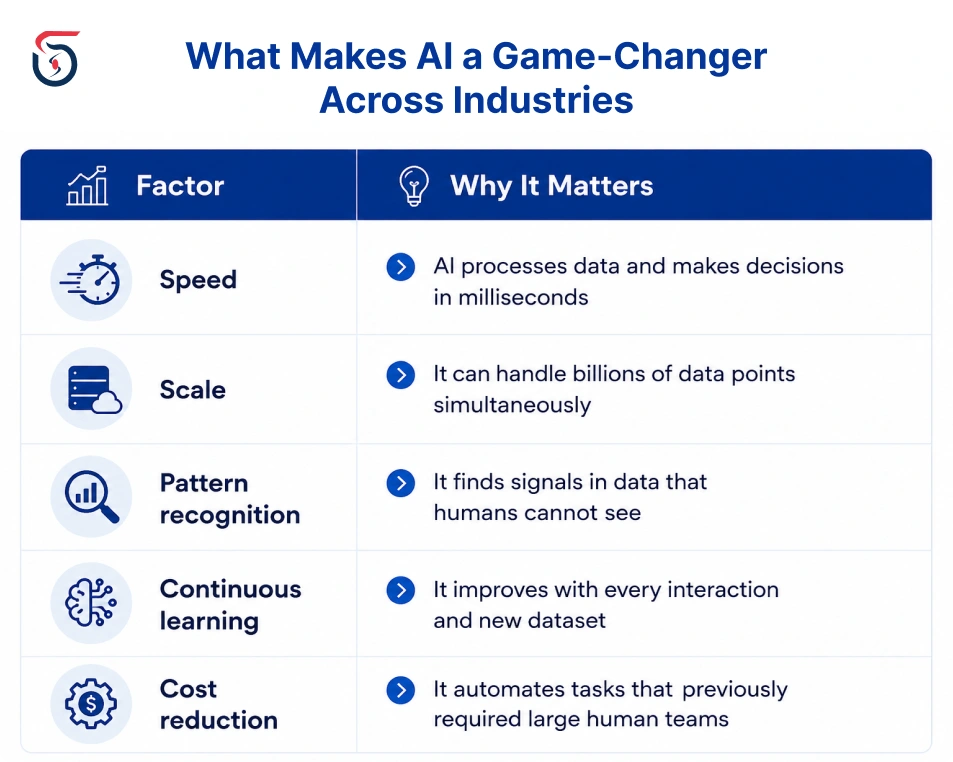 What Makes AI a Game-Changer Across Industries

| Factor | Why It Matters |
|---|---|
| Speed | AI processes data and makes decisions in milliseconds |
| Scale | It can handle billions of data points simultaneously |
| Pattern recognition | It finds signals in data that humans cannot see |
| Continuous learning | It improves with every interaction and new dataset |
| Cost reduction | It automates tasks that previously required large human teams |